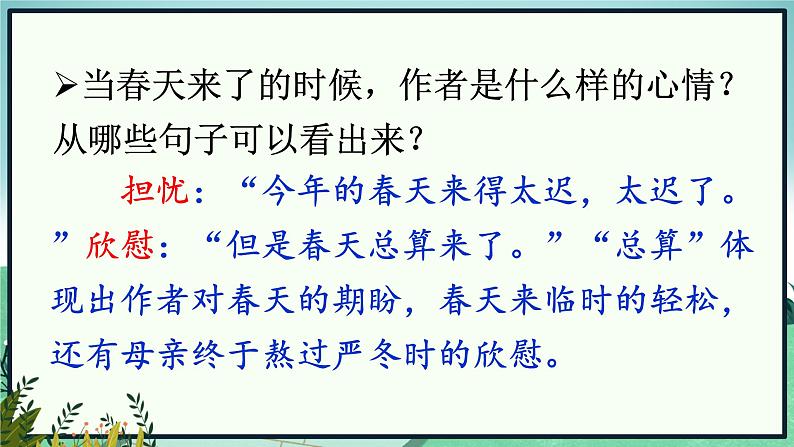 ➢当春天来了的时候，作者是什么样的心情？从哪些句子可以看出来？

担忧：“今年的春天来得太迟，太迟了。”欣慰：“但是春天总算来了。”“总算”体现出作者对春天的期盼，春天来临时的轻松，还有母亲终于熬过严冬时的欣慰。